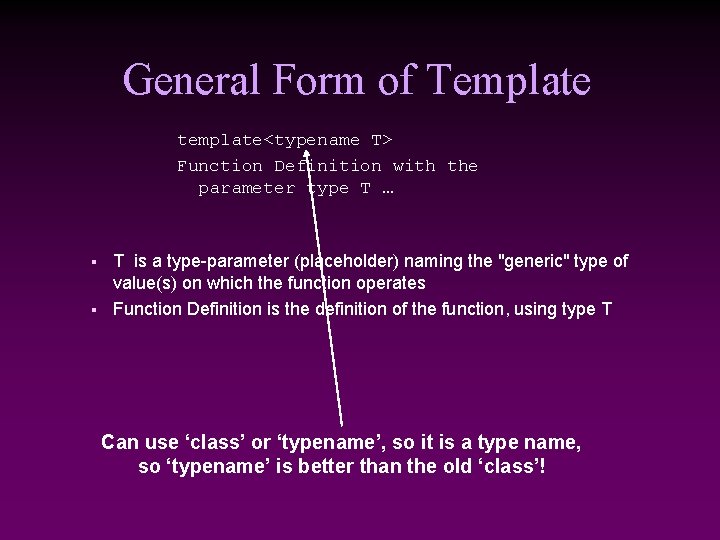 General Form of Template

template<typename T>
Function Definition with the parameter type T …

▪ T is a type-parameter (placeholder) naming the "generic" type of value(s) on which the function operates
▪ Function Definition is the definition of the function, using type T

Can use ‘class’ or ‘typename’, so it is a type name, so ‘typename’ is better than the old ‘class’!